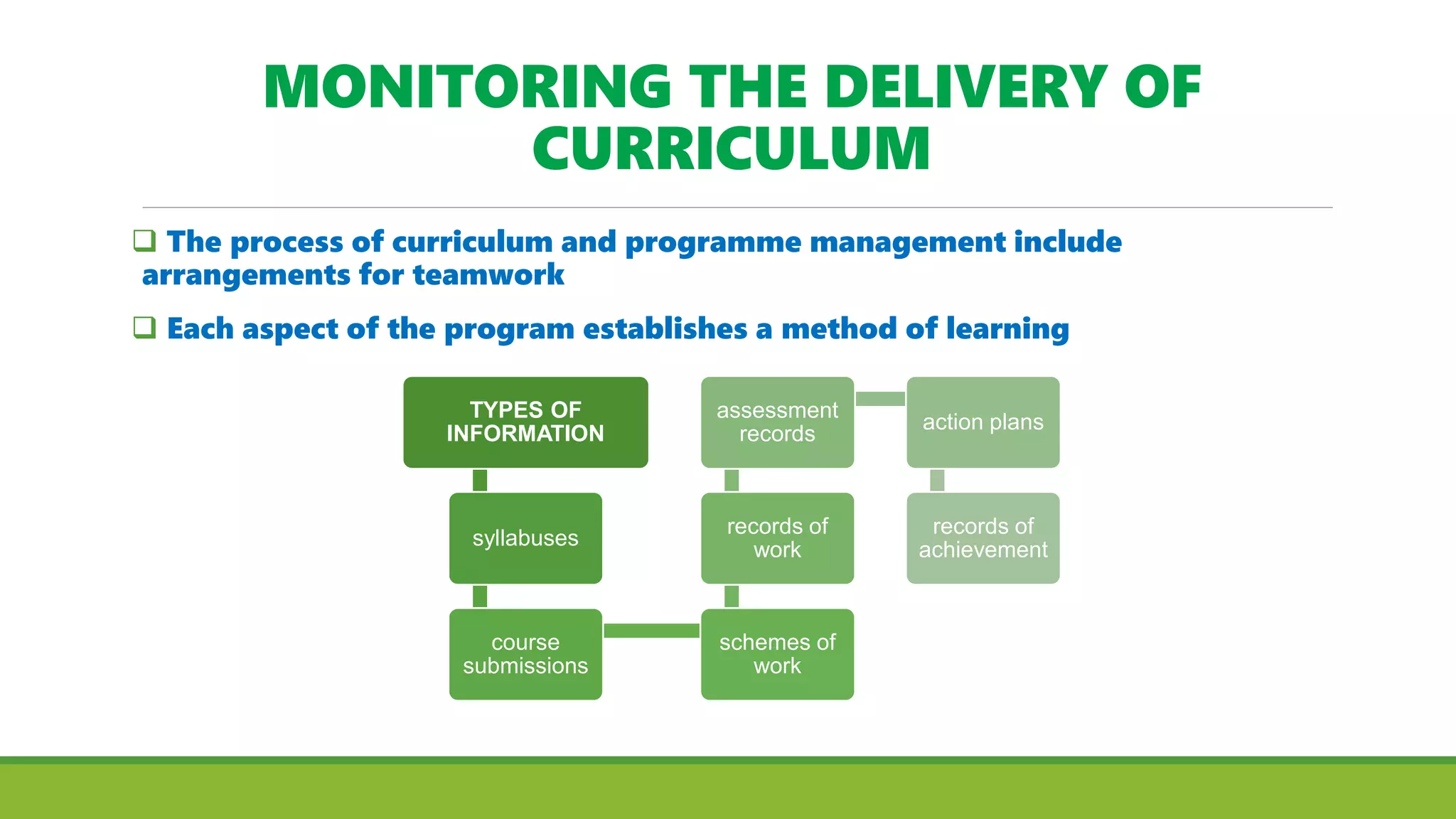 MONITORING THE DELIVERY OF CURRICULUM

❑ The process of curriculum and programme management include arrangements for teamwork

❑ Each aspect of the program establishes a method of learning

TYPES OF INFORMATION

syllabuses

course submissions

schemes of work

records of work

assessment records

action plans

records of achievement